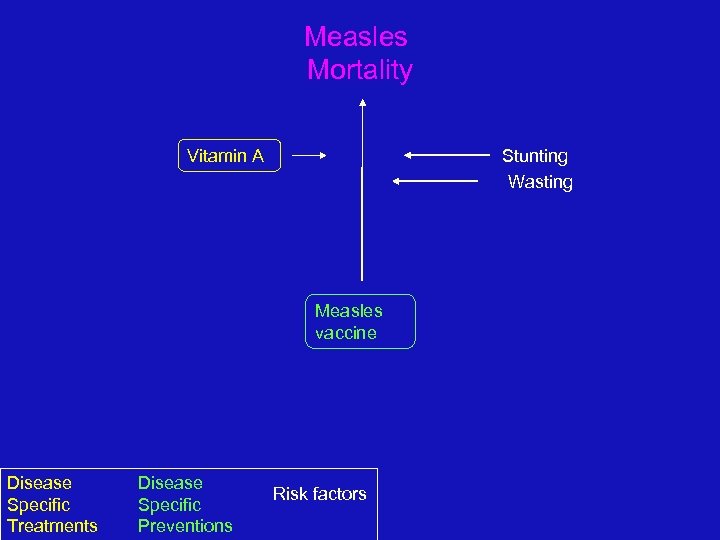 Measles Mortality

Vitamin A

Stunting
Wasting

Measles vaccine

Disease Specific Treatments

Disease Specific Preventions

Risk factors